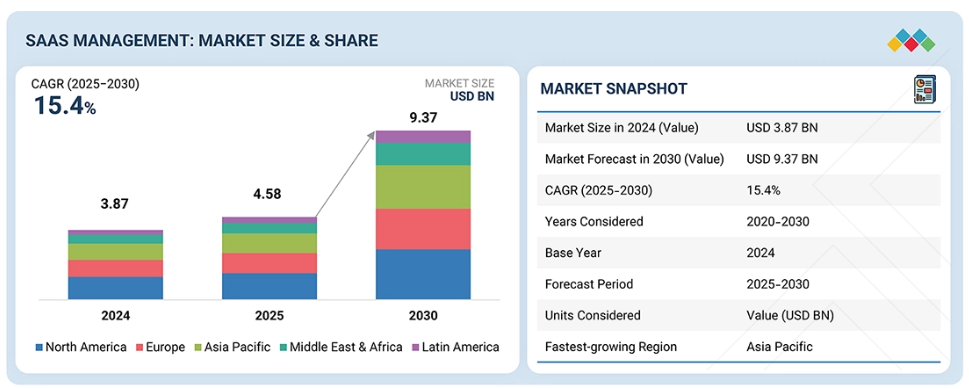 SAAS MANAGEMENT: MARKET SIZE & SHARE

CAGR (2025–2030)
15.4%

MARKET SIZE
USD BN

3.87
4.58
9.37

2024
2025
2030

North America Europe Asia Pacific Middle East & Africa Latin America

MARKET SNAPSHOT

| | |
|---|---|
| Market Size in 2024 (Value) | USD 3.87 BN |
| Market Forecast in 2030 (Value) | USD 9.37 BN |
| CAGR (2025–2030) | 15.4% |
| Years Considered | 2020–2030 |
| Base Year | 2024 |
| Forecast Period | 2025–2030 |
| Units Considered | Value (USD BN) |
| Fastest-growing Region | Asia Pacific |